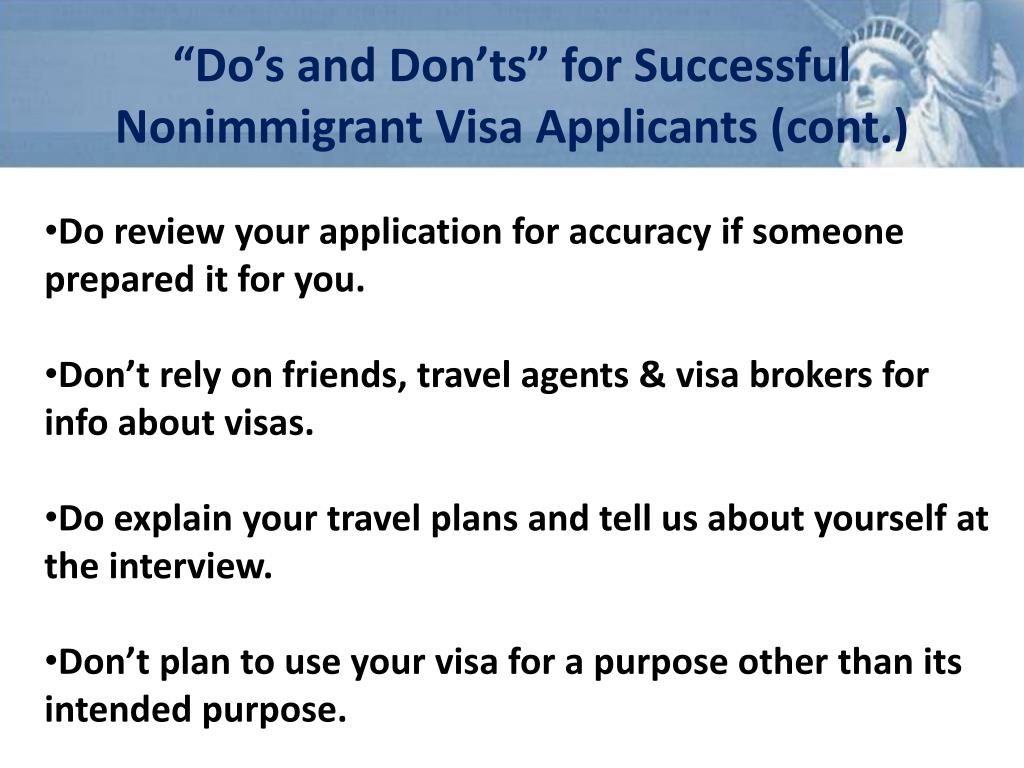 “Do’s and Don’ts” for Successful Nonimmigrant Visa Applicants (cont.)

•Do review your application for accuracy if someone prepared it for you.

•Don’t rely on friends, travel agents & visa brokers for info about visas.

•Do explain your travel plans and tell us about yourself at the interview.

•Don’t plan to use your visa for a purpose other than its intended purpose.